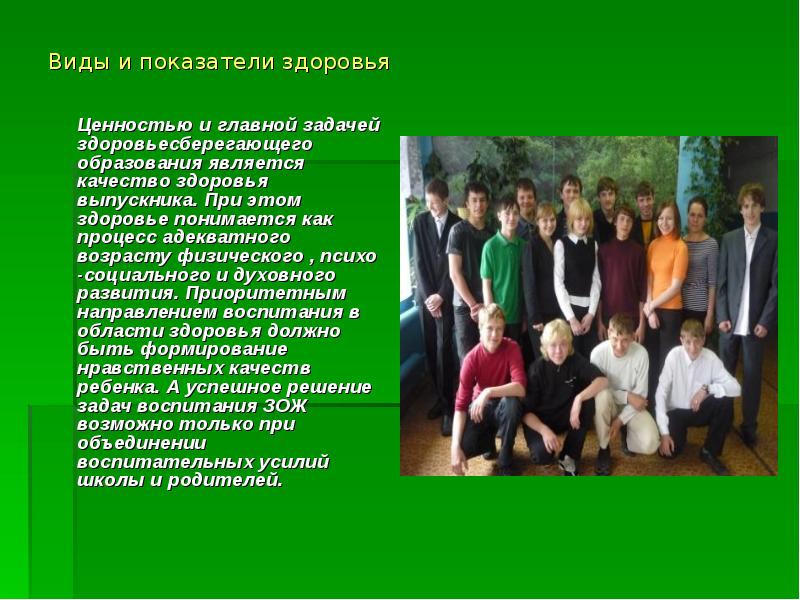 Виды и показатели здоровья

Ценностью и главной задачей здоровьесберегающего образования является качество здоровья выпускника. При этом здоровье понимается как процесс адекватного возрасту физического , психо -социального и духовного развития. Приоритетным направлением воспитания в области здоровья должно быть формирование нравственных качеств ребенка. А успешное решение задач воспитания ЗОЖ возможно только при объединении воспитательных усилий школы и родителей.